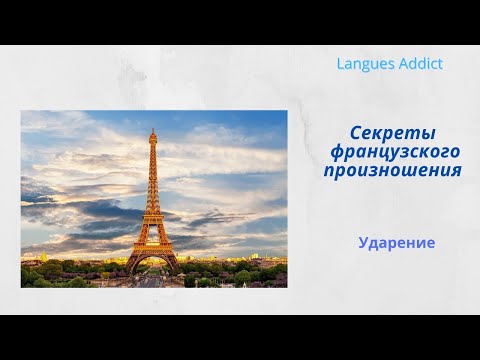 Langues Addict

Секреты французского произношения

Ударение